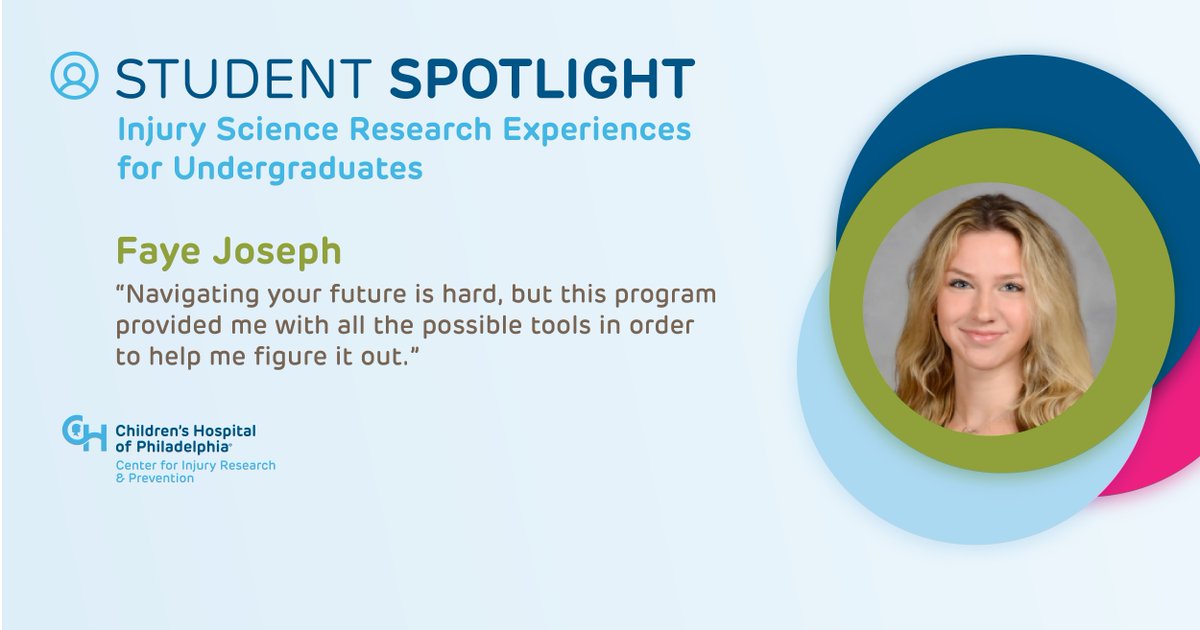 STUDENT SPOTLIGHT
Injury Science Research Experiences for Undergraduates

Faye Joseph
"Navigating your future is hard, but this program provided me with all the possible tools in order to help me figure it out."

CH Children's Hospital of Philadelphia®
Center for Injury Research & Prevention